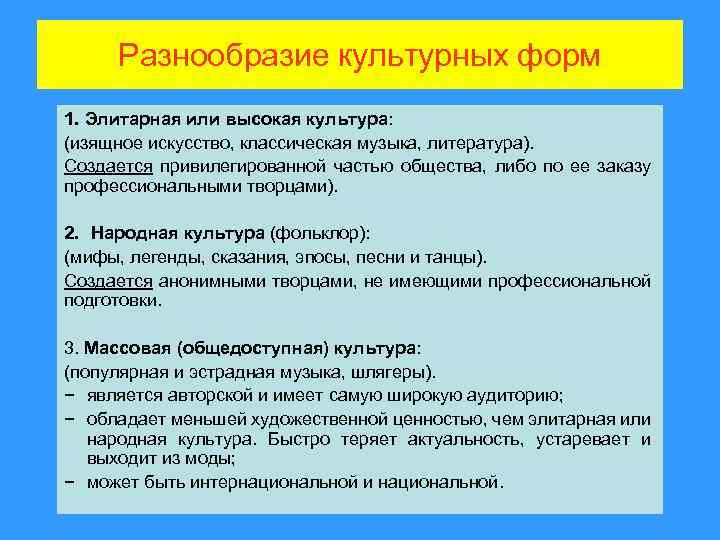 Разнообразие культурных форм

1. Элитарная или высокая культура:
(изящное искусство, классическая музыка, литература).
Создается привилегированной частью общества, либо по ее заказу профессиональными творцами).

2. Народная культура (фольклор):
(мифы, легенды, сказания, эпосы, песни и танцы).
Создается анонимными творцами, не имеющими профессиональной подготовки.

3. Массовая (общедоступная) культура:
(популярная и эстрадная музыка, шлягеры).
− является авторской и имеет самую широкую аудиторию;
− обладает меньшей художественной ценностью, чем элитарная или народная культура. Быстро теряет актуальность, устаревает и выходит из моды;
− может быть интернациональной и национальной.